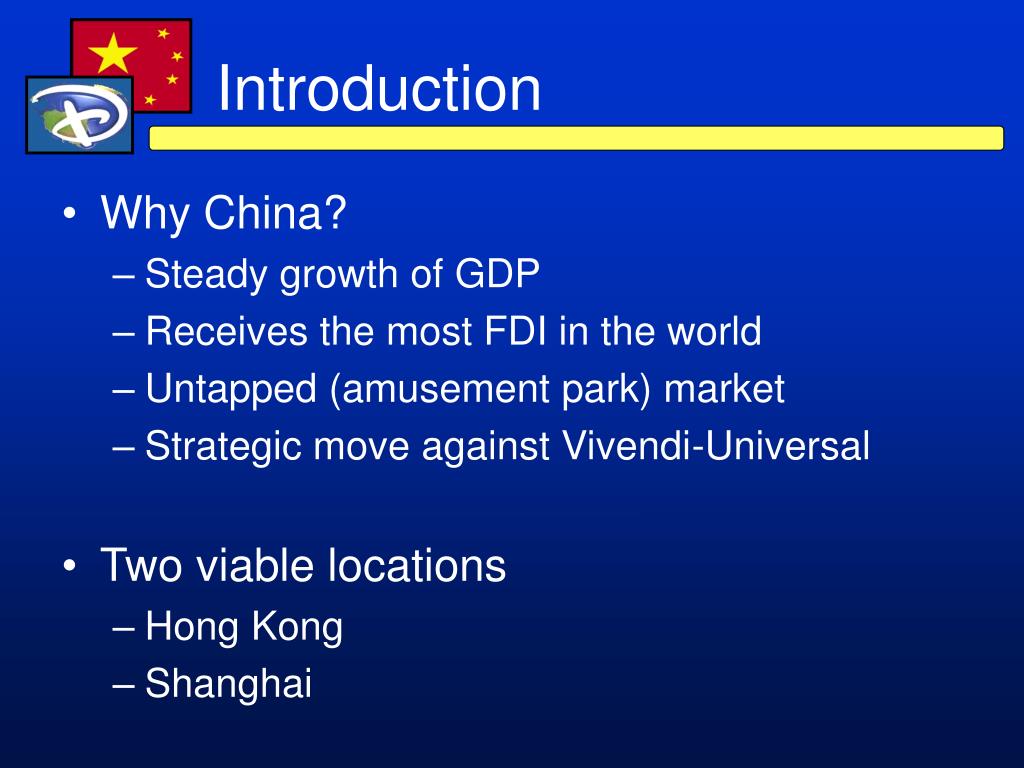 Introduction

• Why China?
– Steady growth of GDP
– Receives the most FDI in the world
– Untapped (amusement park) market
– Strategic move against Vivendi-Universal

• Two viable locations
– Hong Kong
– Shanghai